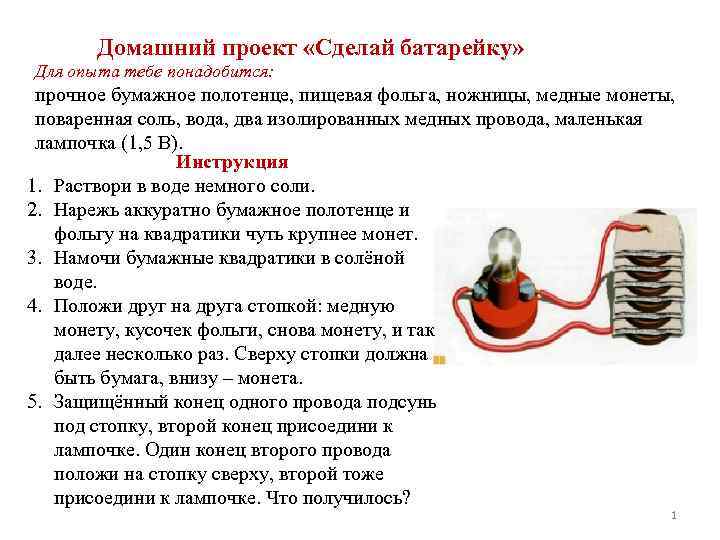 Домашний проект «Сделай батарейку»

Для опыта тебе понадобится:
прочное бумажное полотенце, пищевая фольга, ножницы, медные монеты, поваренная соль, вода, два изолированных медных провода, маленькая лампочка (1,5 В).

Инструкция

1. Раствори в воде немного соли.
2. Нарежь аккуратно бумажное полотенце и фольгу на квадратики чуть крупнее монет.
3. Намочи бумажные квадратики в солёной воде.
4. Положи друг на друга стопкой: медную монету, кусочек фольги, снова монету, и так далее несколько раз. Сверху стопки должна быть бумага, внизу – монета.
5. Защищённый конец одного провода подсунь под стопку, второй конец присоедини к лампочке. Один конец второго провода положи на стопку сверху, второй тоже присоедини к лампочке. Что получилось?

1